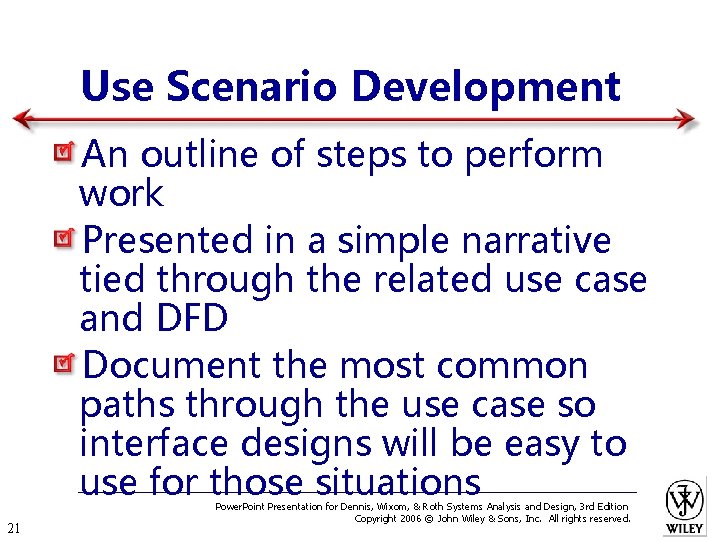 Use Scenario Development

An outline of steps to perform work

Presented in a simple narrative tied through the related use case and DFD

Document the most common paths through the use case so interface designs will be easy to use for those situations

PowerPoint Presentation for Dennis, Wixom, & Roth Systems Analysis and Design, 3rd Edition
Copyright 2006 © John Wiley & Sons, Inc. All rights reserved.

21

WILEY